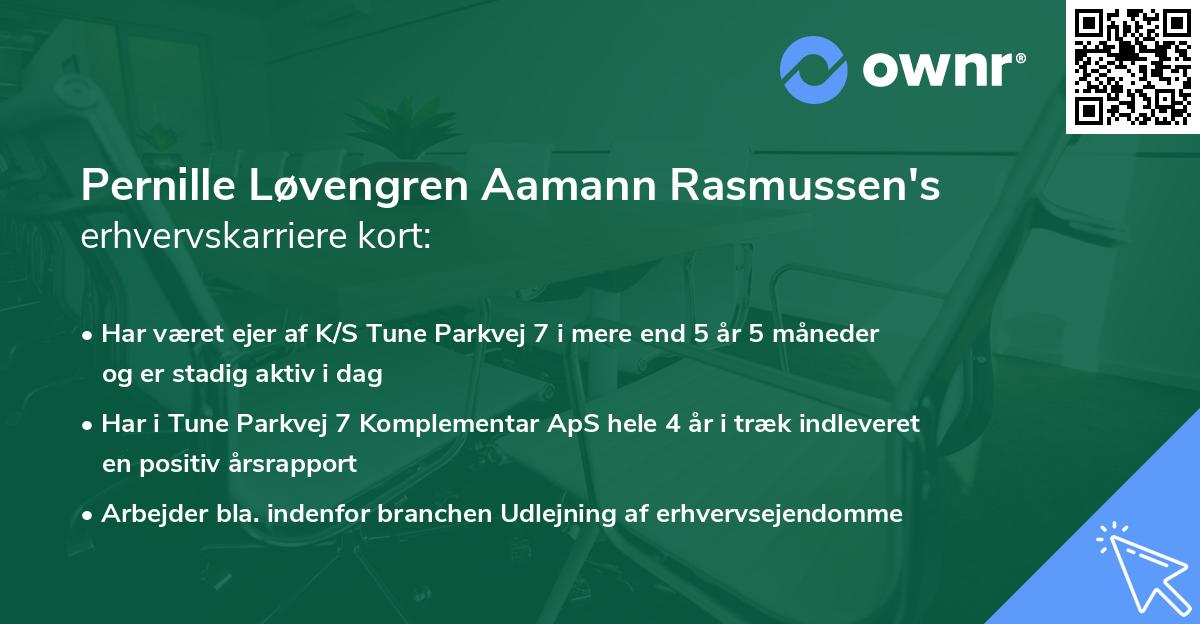 ownr®

Pernille Løvengren Aamann Rasmussen's erhvervskarriere kort:

• Har været ejer af K/S Tune Parkvej 7 i mere end 5 år 5 måneder og er stadig aktiv i dag

• Har i Tune Parkvej 7 Komplementar ApS hele 4 år i træk indleveret en positiv årsrapport

• Arbejder bla. indenfor branchen Udlejning af erhvervsejendomme